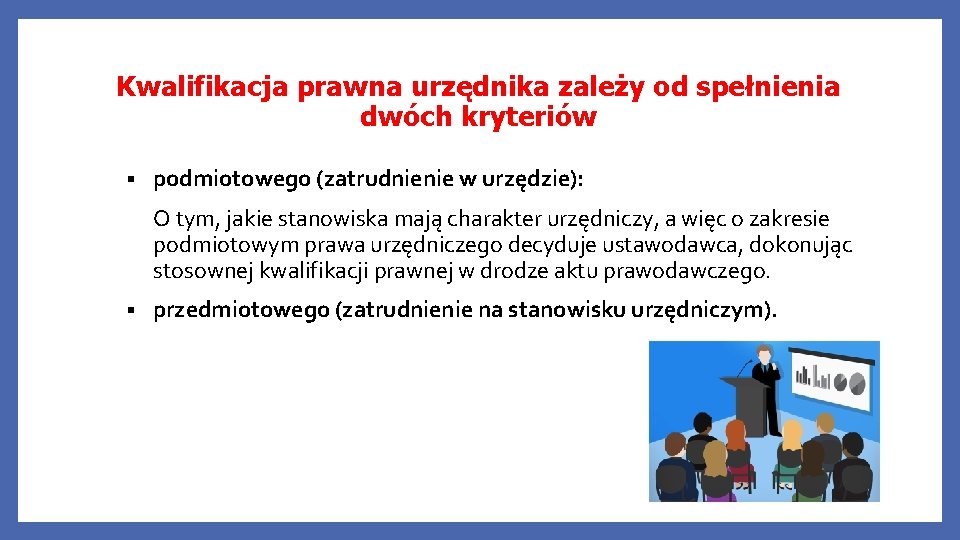 Kwalifikacja prawna urzędnika zależy od spełnienia dwóch kryteriów

▪ podmiotowego (zatrudnienie w urzędzie):

O tym, jakie stanowiska mają charakter urzędniczy, a więc o zakresie podmiotowym prawa urzędniczego decyduje ustawodawca, dokonując stosownej kwalifikacji prawnej w drodze aktu prawodawczego.

▪ przedmiotowego (zatrudnienie na stanowisku urzędniczym).